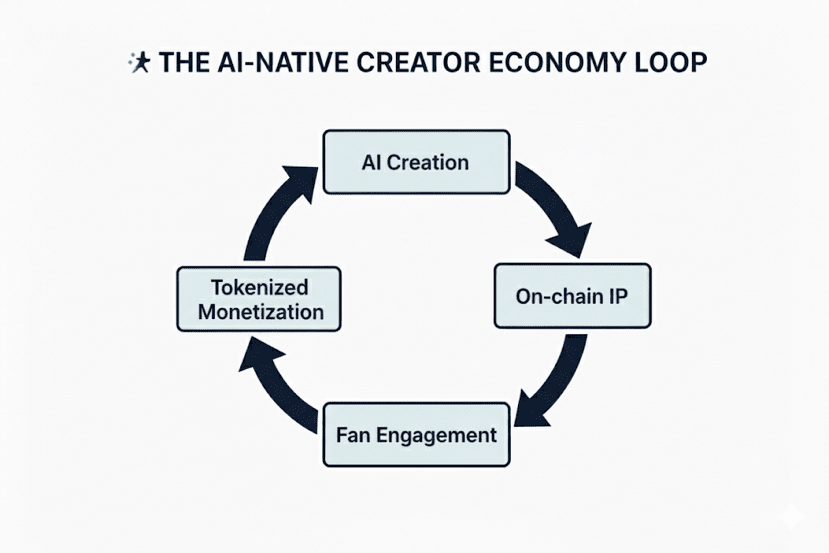 THE AI-NATIVE CREATOR ECONOMY LOOP

AI Creation

On-chain IP

Fan Engagement

Tokenized Monetization